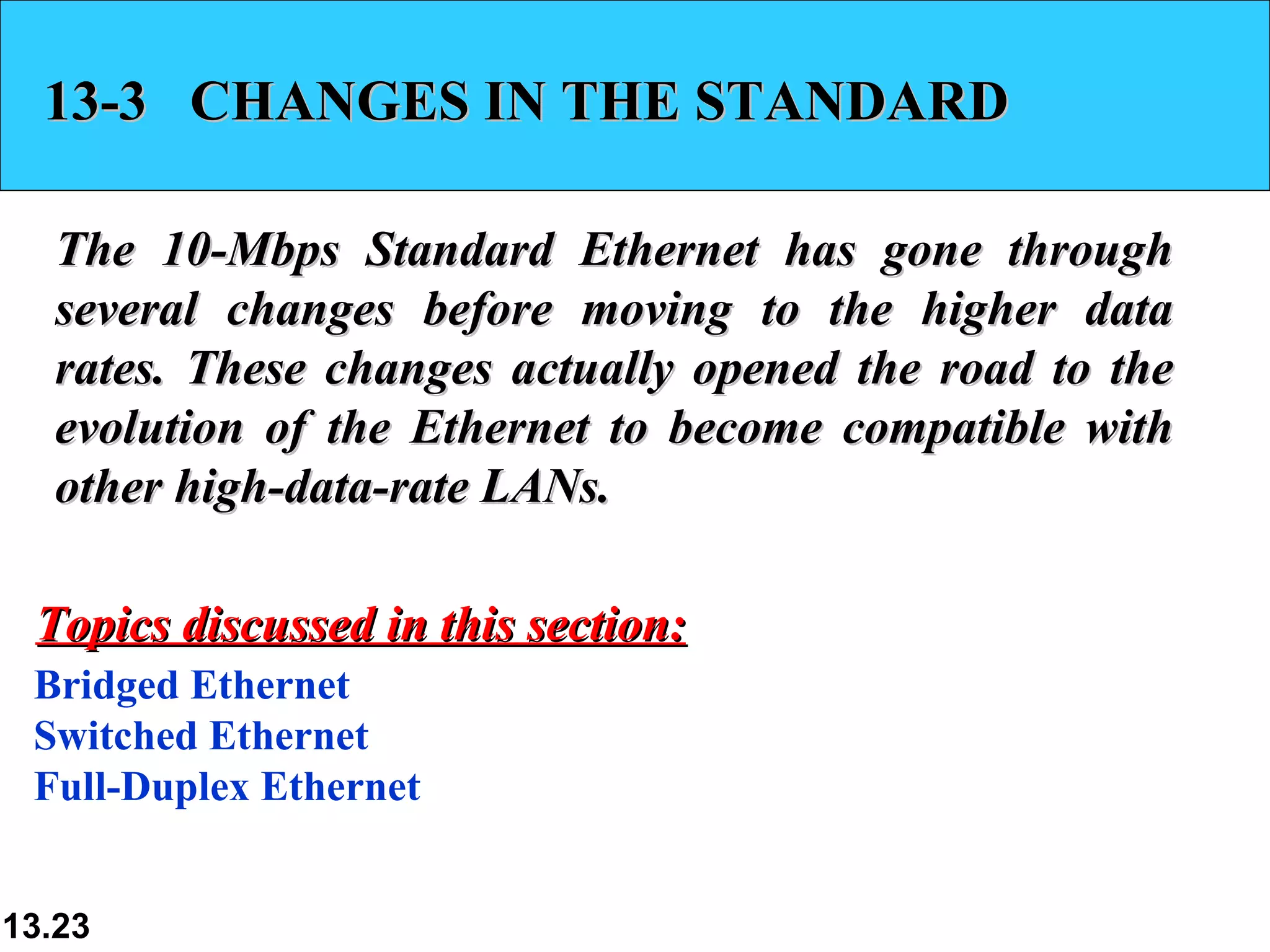 13-3 CHANGES IN THE STANDARD

The 10-Mbps Standard Ethernet has gone through several changes before moving to the higher data rates. These changes actually opened the road to the evolution of the Ethernet to become compatible with other high-data-rate LANs.

Topics discussed in this section:

Bridged Ethernet
Switched Ethernet
Full-Duplex Ethernet

13.23